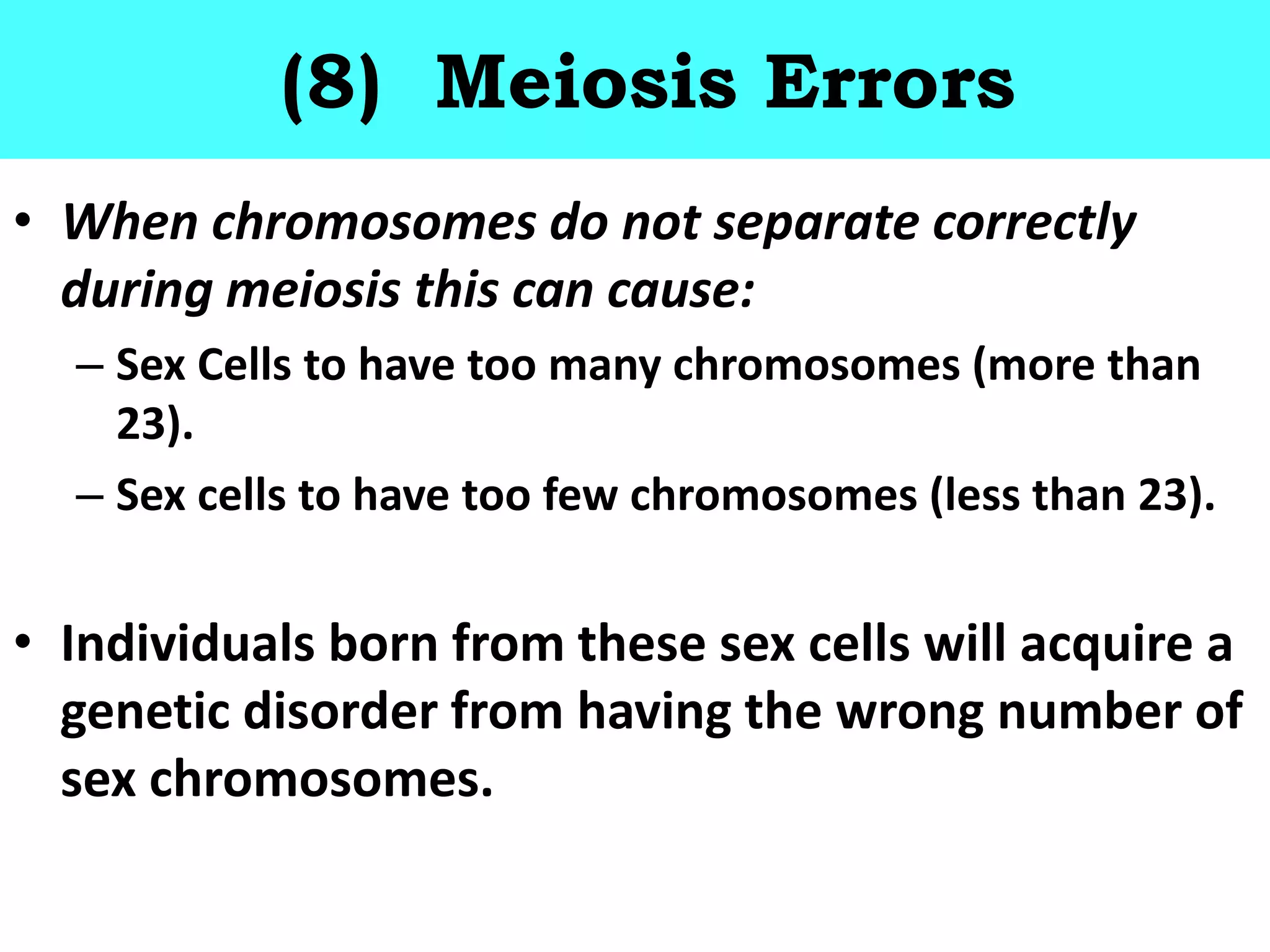 (8) Meiosis Errors

• When chromosomes do not separate correctly during meiosis this can cause:
– Sex Cells to have too many chromosomes (more than 23).
– Sex cells to have too few chromosomes (less than 23).

• Individuals born from these sex cells will acquire a genetic disorder from having the wrong number of sex chromosomes.